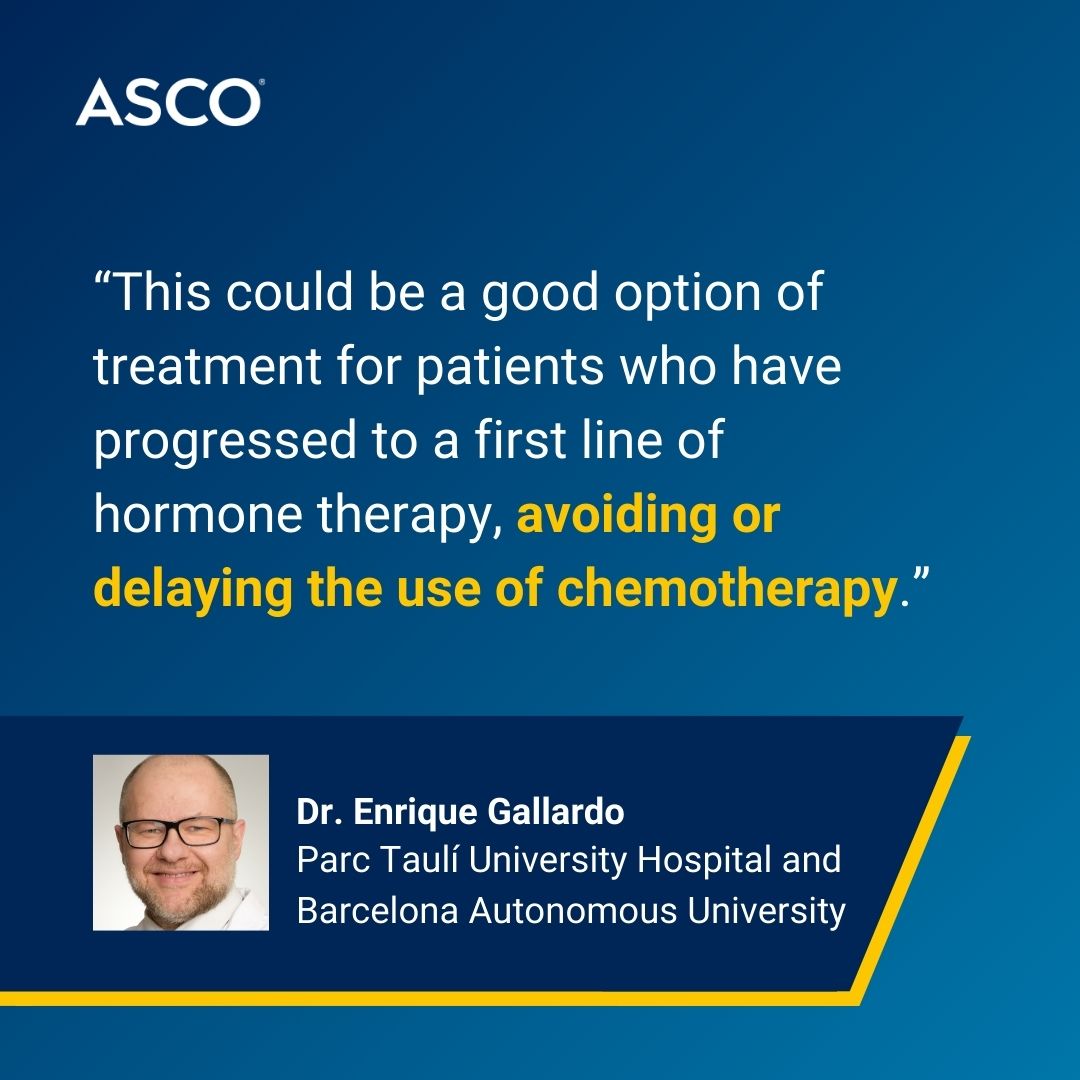 ASCO®

“This could be a good option of treatment for patients who have progressed to a first line of hormone therapy, avoiding or delaying the use of chemotherapy.”

Dr. Enrique Gallardo
Parc Taulí University Hospital and Barcelona Autonomous University